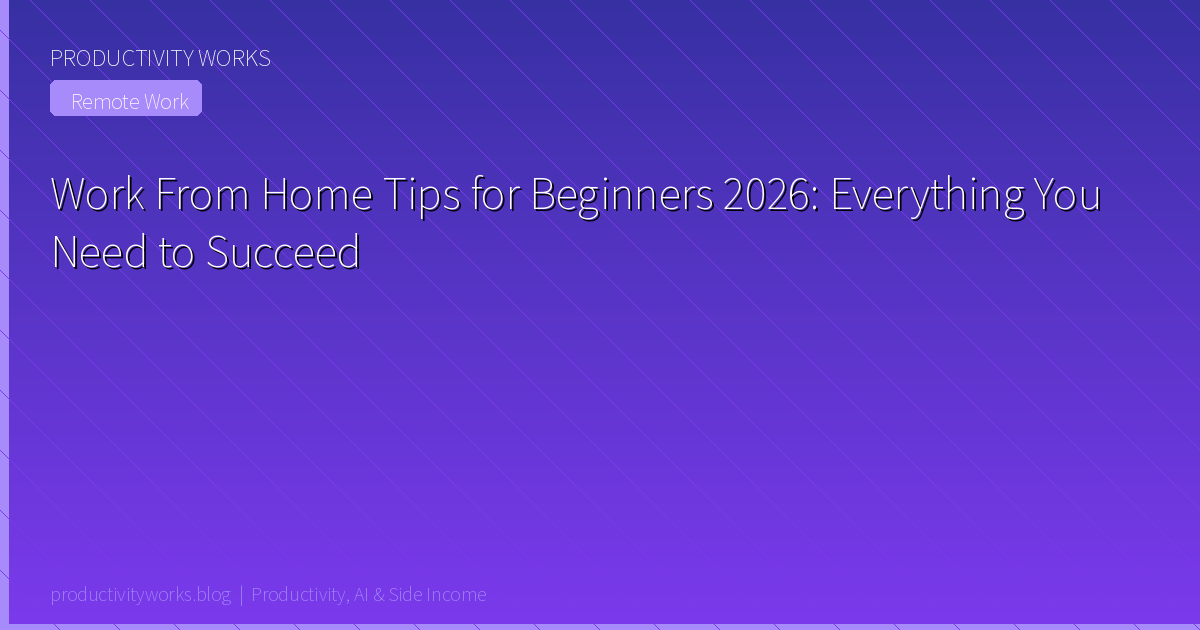 PRODUCTIVITY WORKS

Remote Work

Work From Home Tips for Beginners 2026: Everything You Need to Succeed

productivityworks.blog | Productivity, AI & Side Income